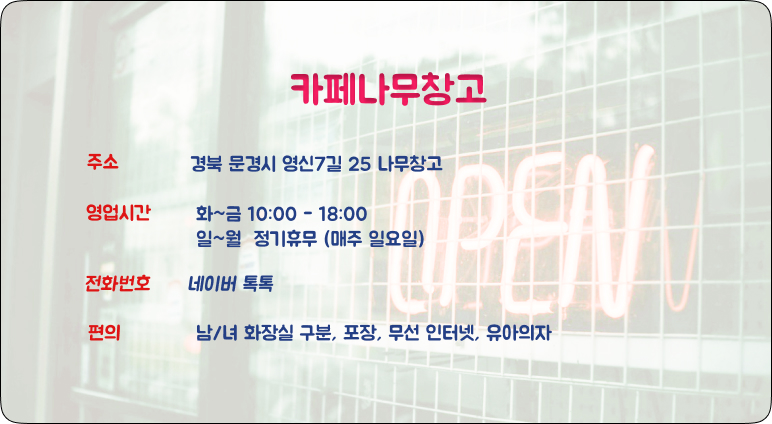 카페나무창고

주소 경북 문경시 영신7길 25 나무창고

영업시간 화~금 10:00 - 18:00
일~월 정기휴무 (매주 일요일)

전화번호 네이버 톡톡

편의 남/녀 화장실 구분, 포장, 무선 인터넷, 유아의자

OPEN